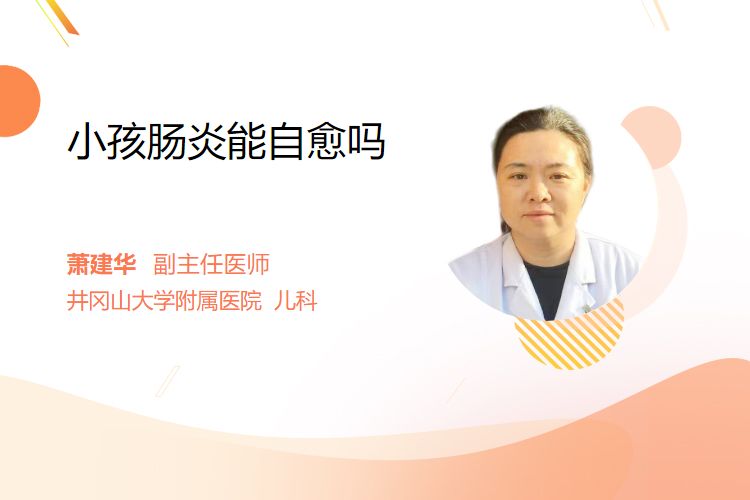 小孩肠炎能自愈吗

萧建华 副主任医师
井冈山大学附属医院 儿科